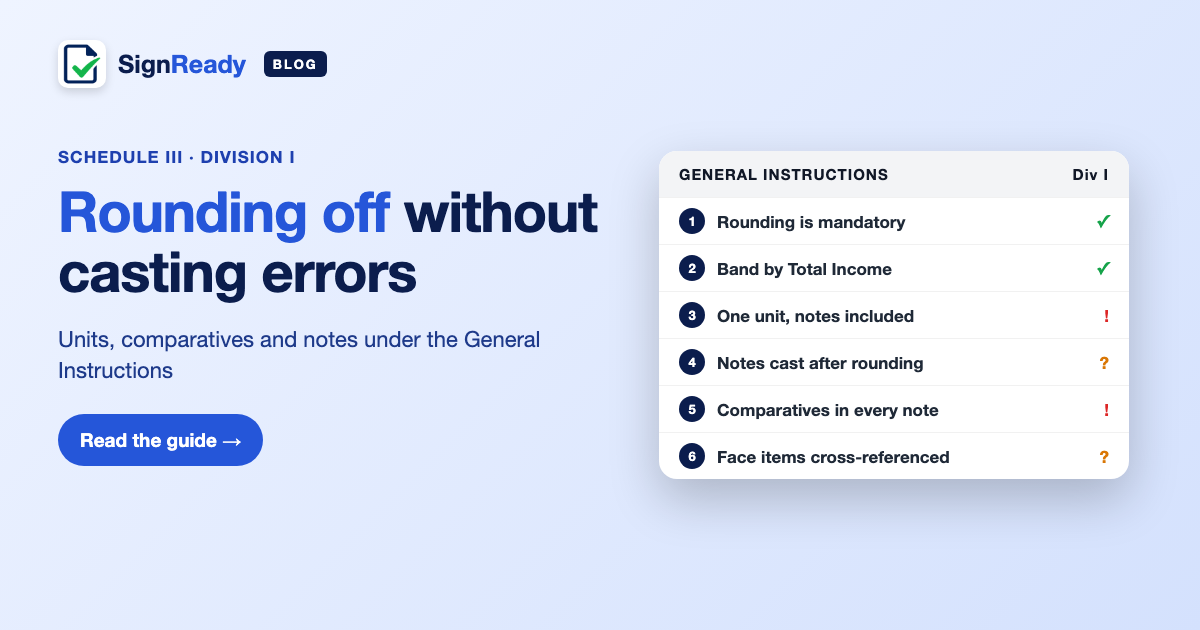 SignReady BLOG

SCHEDULE III · DIVISION I

Rounding off without casting errors

Units, comparatives and notes under the General Instructions

Read the guide →

GENERAL INSTRUCTIONS Div I

1 Rounding is mandatory ✓

2 Band by Total Income ✓

3 One unit, notes included !

4 Notes cast after rounding ?

5 Comparatives in every note !

6 Face items cross-referenced ?